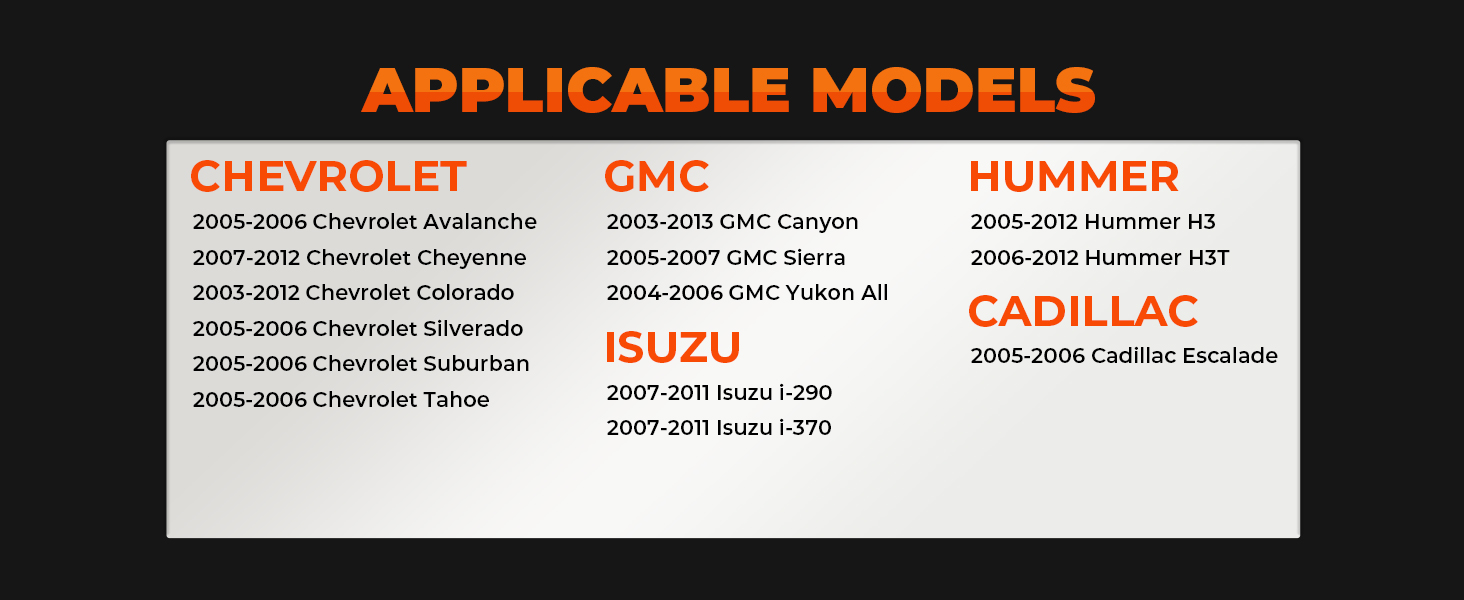 APPLICABLE MODELS

CHEVROLET
2005-2006 Chevrolet Avalanche
2007-2012 Chevrolet Cheyenne
2003-2012 Chevrolet Colorado
2005-2006 Chevrolet Silverado
2005-2006 Chevrolet Suburban
2005-2006 Chevrolet Tahoe

GMC
2003-2013 GMC Canyon
2005-2007 GMC Sierra
2004-2006 GMC Yukon All

ISUZU
2007-2011 Isuzu i-290
2007-2011 Isuzu i-370

HUMMER
2005-2012 Hummer H3
2006-2012 Hummer H3T

CADILLAC
2005-2006 Cadillac Escalade